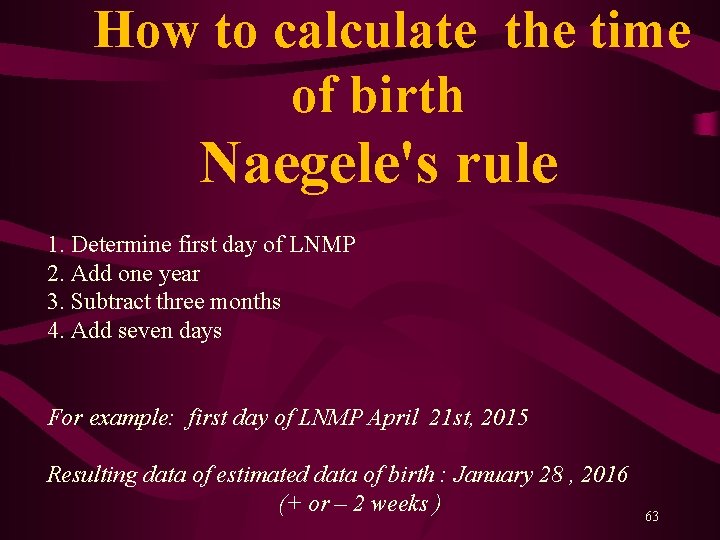 How to calculate the time of birth
Naegele's rule

1. Determine first day of LNMP
2. Add one year
3. Subtract three months
4. Add seven days

For example: first day of LNMP April 21st, 2015

Resulting data of estimated data of birth : January 28 , 2016
(+ or – 2 weeks )

63